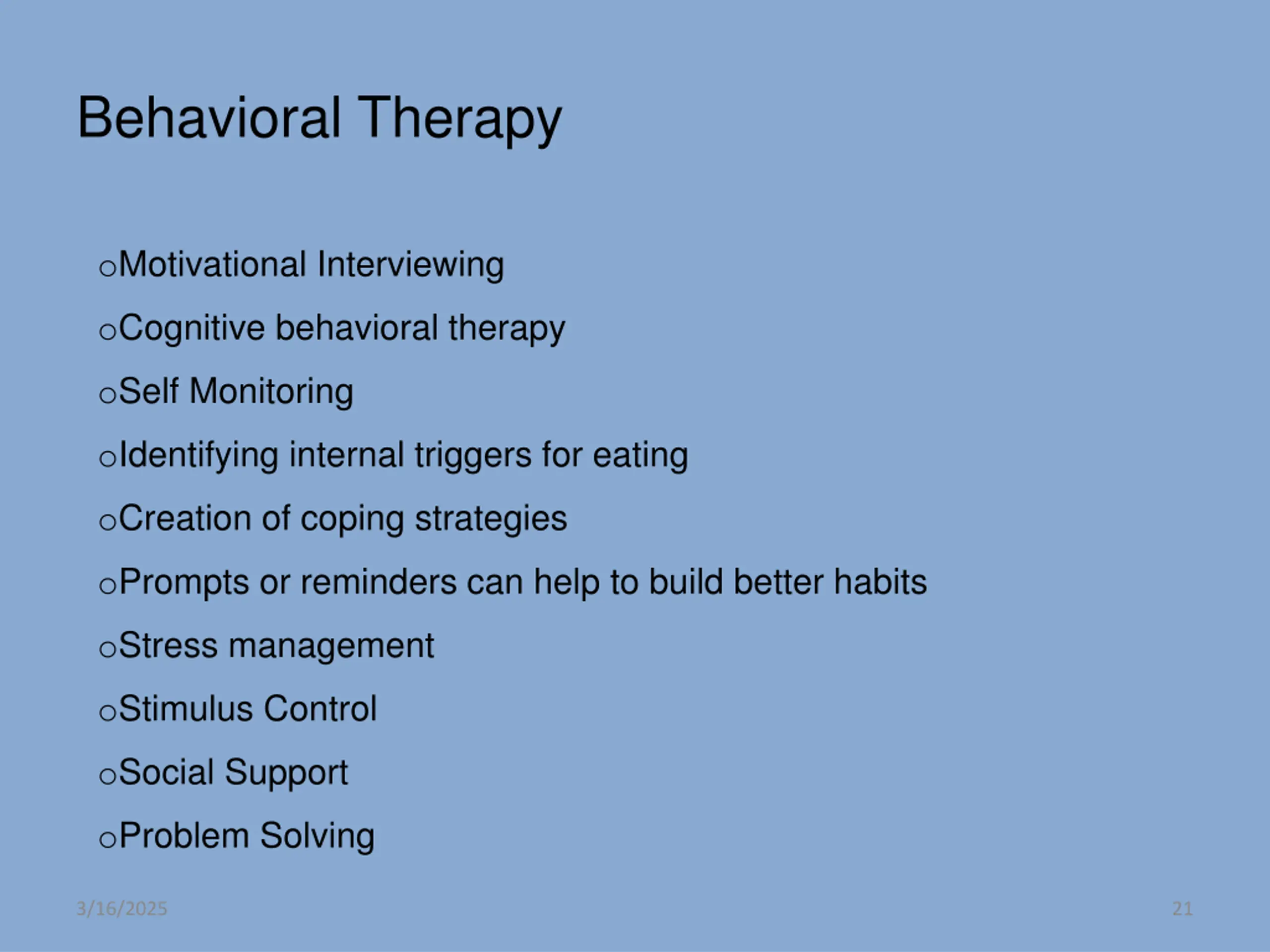 Behavioral Therapy

oMotivational Interviewing

oCognitive behavioral therapy

oSelf Monitoring

oIdentifying internal triggers for eating

oCreation of coping strategies

oPrompts or reminders can help to build better habits

oStress management

oStimulus Control

oSocial Support

oProblem Solving

3/16/2025

21